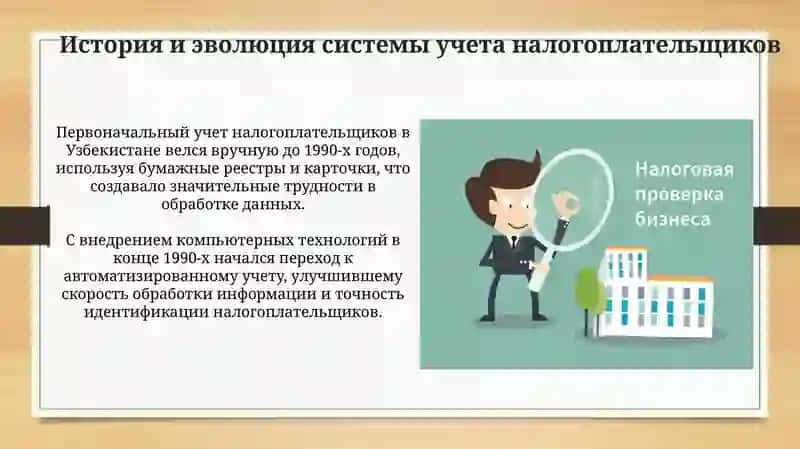 История и эволюция системы учета налогоплательщиков

Первоначальный учет налогоплательщиков в Узбекистане велся вручную до 1990-х годов, используя бумажные реестры и карточки, что создавало значительные трудности в обработке данных.

С внедрением компьютерных технологий в конце 1990-х начался переход к автоматизированному учету, улучшившему скорость обработки информации и точность идентификации налогоплательщиков.

Налоговая проверка бизнеса